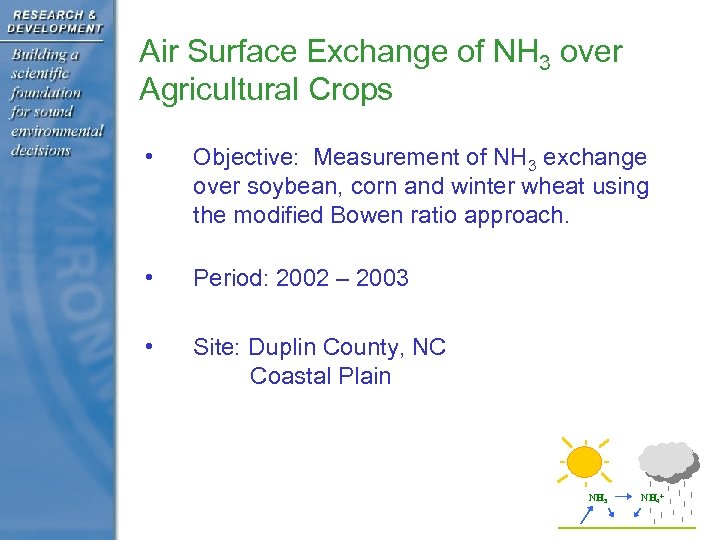 RESEARCH & DEVELOPMENT

Building a scientific foundation for sound environmental decisions

Air Surface Exchange of $NH_3$ over Agricultural Crops

• Objective: Measurement of $NH_3$ exchange over soybean, corn and winter wheat using the modified Bowen ratio approach.

• Period: 2002 – 2003

• Site: Duplin County, NC
Coastal Plain

$NH_3$ → $NH_4^+$